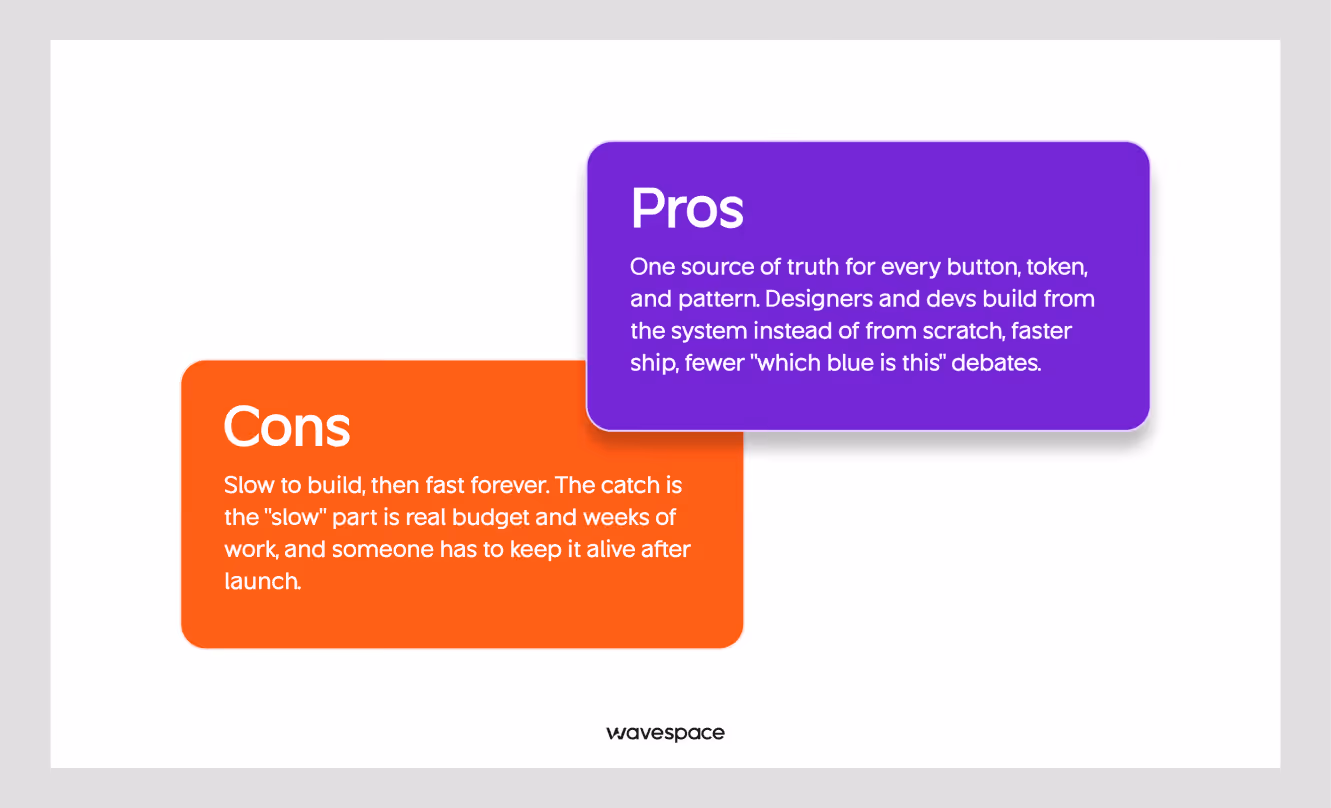 Pros

One source of truth for every button, token, and pattern. Designers and devs build from the system instead of from scratch, faster ship, fewer "which blue is this" debates.

Cons

Slow to build, then fast forever. The catch is the "slow" part is real budget and weeks of work, and someone has to keep it alive after launch.

wavespace